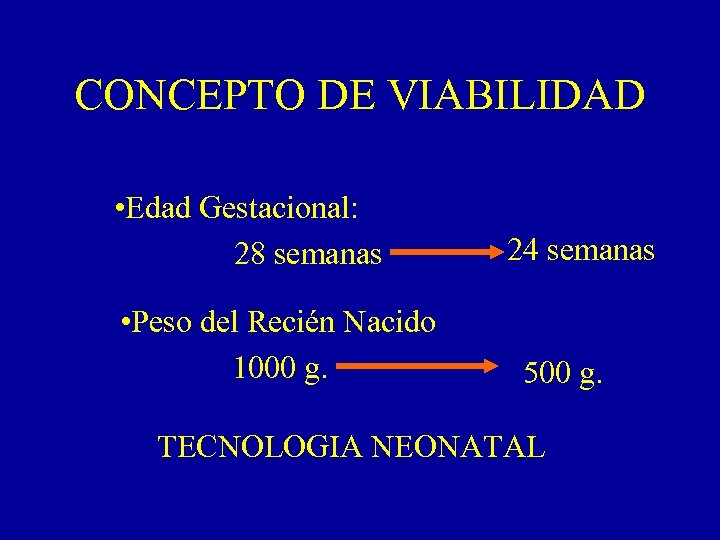 CONCEPTO DE VIABILIDAD

•Edad Gestacional:

28 semanas → 24 semanas

•Peso del Recién Nacido

1000 g. → 500 g.

TECNOLOGIA NEONATAL